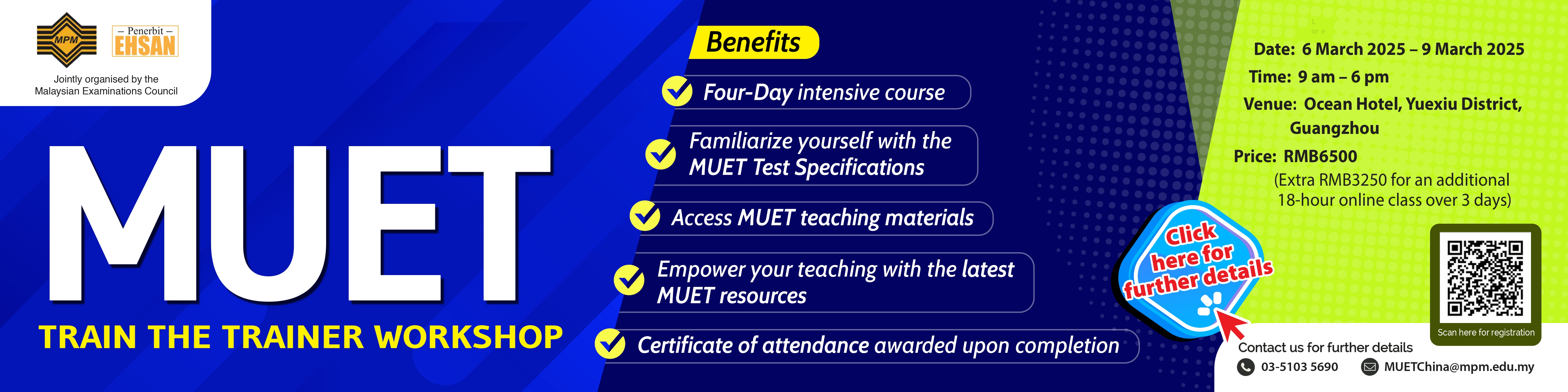 MPM

– Penerbit –
EHSAN

Jointly organised by the Malaysian Examinations Council

MUET

TRAIN THE TRAINER WORKSHOP

Benefits

Four-Day intensive course

Familiarize yourself with the MUET Test Specifications

Access MUET teaching materials

Empower your teaching with the latest MUET resources

Certificate of attendance awarded upon completion

Date: 6 March 2025 – 9 March 2025
Time: 9 am – 6 pm
Venue: Ocean Hotel, Yuexiu District, Guangzhou
Price: RMB6500
(Extra RMB3250 for an additional 18-hour online class over 3 days)

Click here for further details

Scan here for registration

Contact us for further details
03-5103 5690
MUETChina@mpm.edu.my